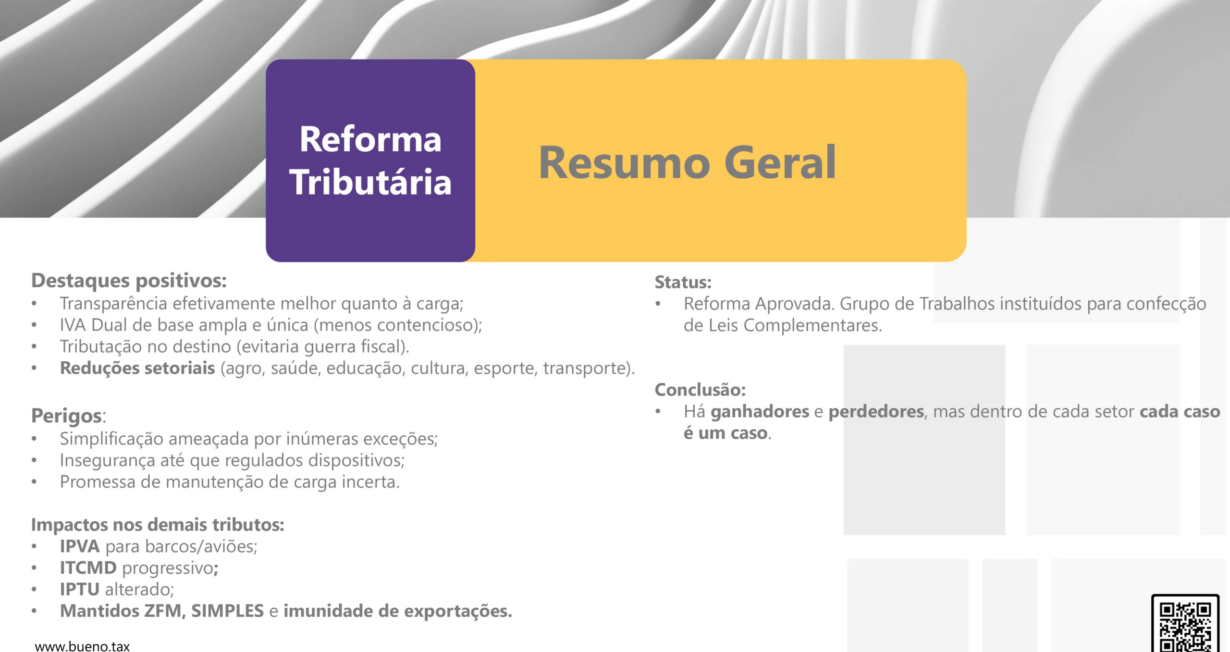 Reforma Tributária

Resumo Geral

Destaques positivos:
• Transparência efetivamente melhor quanto à carga;
• IVA Dual de base ampla e única (menos contencioso);
• Tributação no destino (evitaria guerra fiscal).
• Reduções setoriais (agro, saúde, educação, cultura, esporte, transporte).

Perigos:
• Simplificação ameaçada por inúmeras exceções;
• Insegurança até que regulados dispositivos;
• Promessa de manutenção de carga incerta.

Impactos nos demais tributos:
• IPVA para barcos/aviões;
• ITCMD progressivo;
• IPTU alterado;
• Mantidos ZFM, SIMPLES e imunidade de exportações.

Status:
• Reforma Aprovada. Grupo de Trabalhos instituídos para confecção de Leis Complementares.

Conclusão:
• Há ganhadores e perdedores, mas dentro de cada setor cada caso é um caso.

www.bueno.tax